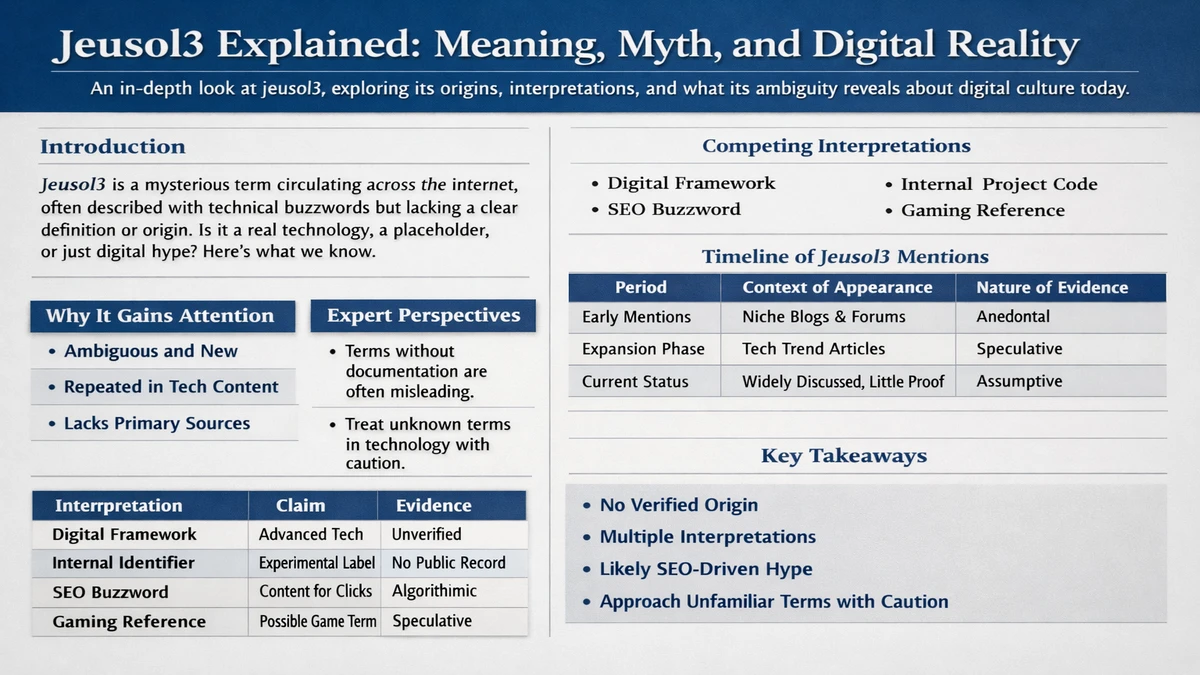 Jeusol3 Explained: Meaning, Myth, and Digital Reality

An in-depth look at jeusol3, exploring its origins, interpretations, and what its ambiguity reveals about digital culture today.

Introduction

Jeusol3 is a mysterious term circulating across the internet, often described with technical buzzwords but lacking a clear definition or origin. Is it a real technology, a placeholder, or just digital hype? Here's what we know.

Why It Gains Attention

• Ambiguous and New
• Repeated in Tech Content
• Lacks Primary Sources

Expert Perspectives

• Terms without documentation are often misleading.
• Treat unknown terms in technology with caution.

| Interrpretation | Claim | Evidence |
|---|---|---|
| Digital Framework | Advanced Tech | Unverified |
| Internal Identifier | Experimental Label | No Public Record |
| SEO Buzzword | Content for Clicks | Algorithimic |
| Gaming Reference | Possible Game Term | Speculative |

Competing Interpretations

• Digital Framework
• SEO Buzzword
• Internal Project Code
• Gaming Reference

Timeline of Jeusol3 Mentions

| Period | Context of Appearance | Nature of Evidence |
|---|---|---|
| Early Mentions | Niche Blogs & Forums | Anedontal |
| Expansion Phase | Tech Trend Articles | Speculative |
| Current Status | Widely Discussed, Little Proof | Assumptive |

Key Takeaways

• No Verified Origin
• Multiple Interpretations
• Likely SEO-Driven Hype
• Approach Unfamiliar Terms with Caution